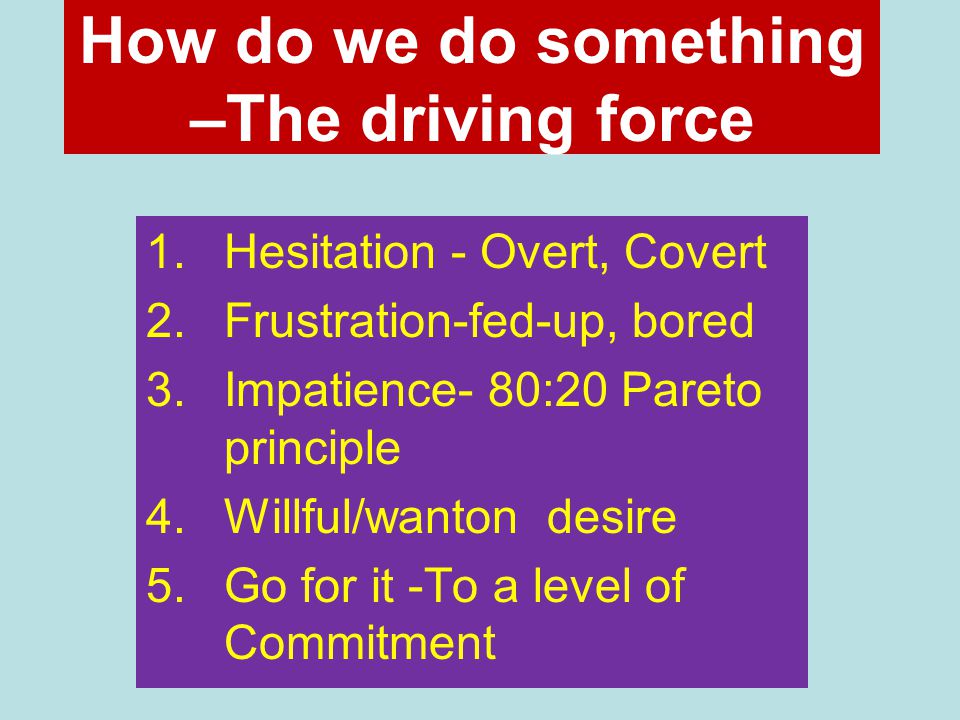 How do we do something –The driving force

1. Hesitation - Overt, Covert
2. Frustration-fed-up, bored
3. Impatience- 80:20 Pareto principle
4. Willful/wanton desire
5. Go for it -To a level of Commitment